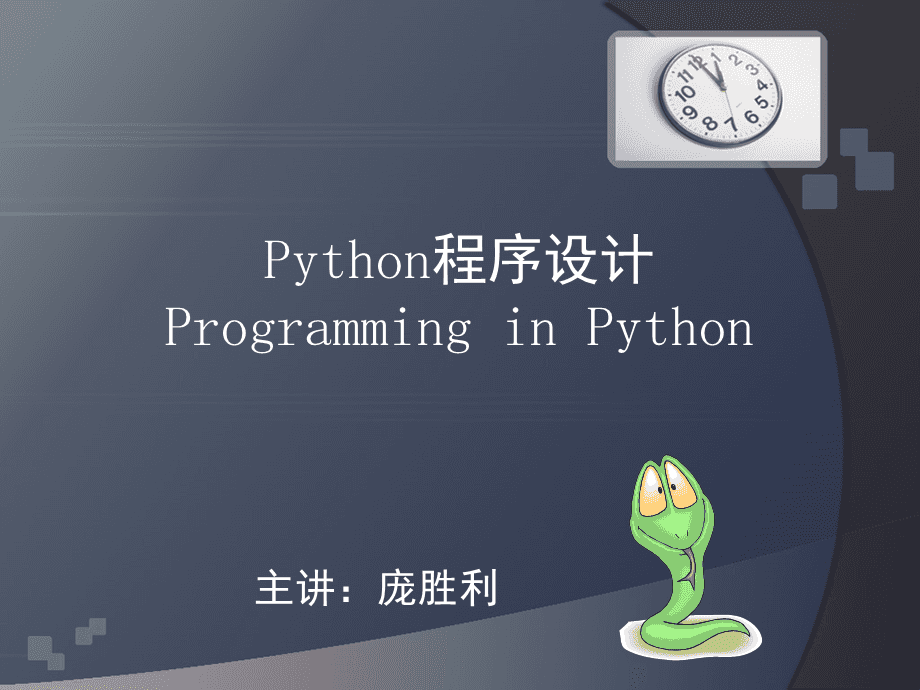 Python程序设计
Programming in Python

主讲：庞胜利